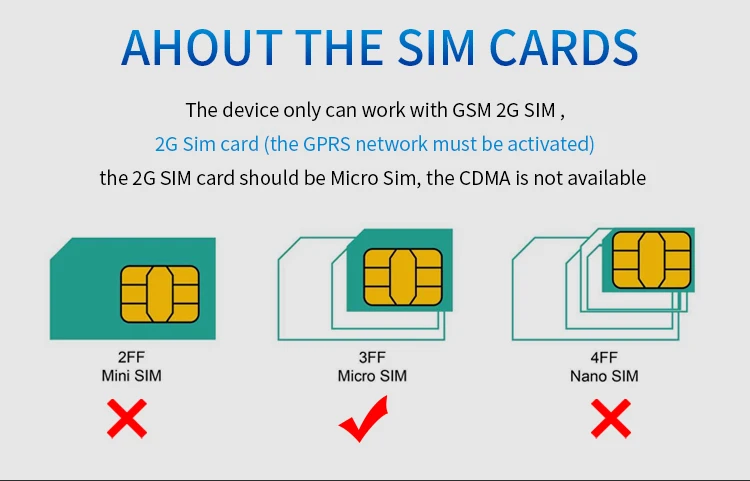 AHOUT THE SIM CARDS

The device only can work with GSM 2G SIM ,

2G Sim card (the GPRS network must be activated)

the 2G SIM card should be Micro Sim, the CDMA is not available

2FF
Mini SIM

3FF
Micro SIM

4FF
Nano SIM